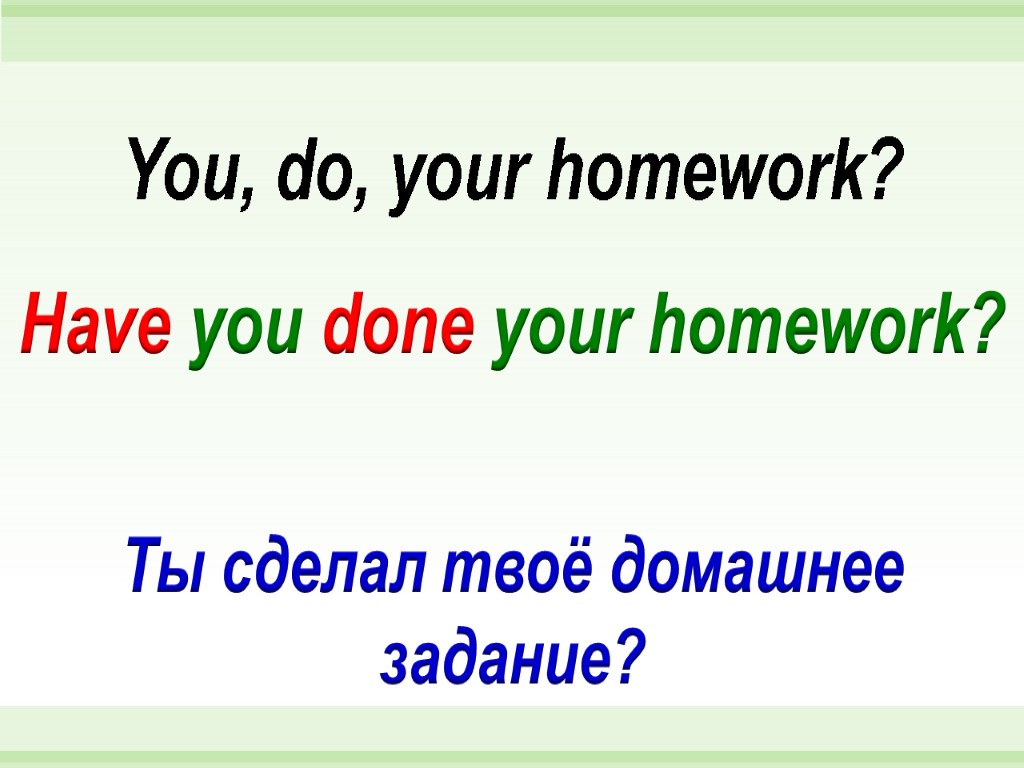 You, do, your homework?

Have you done your homework?

Ты сделал твоё домашнее задание?